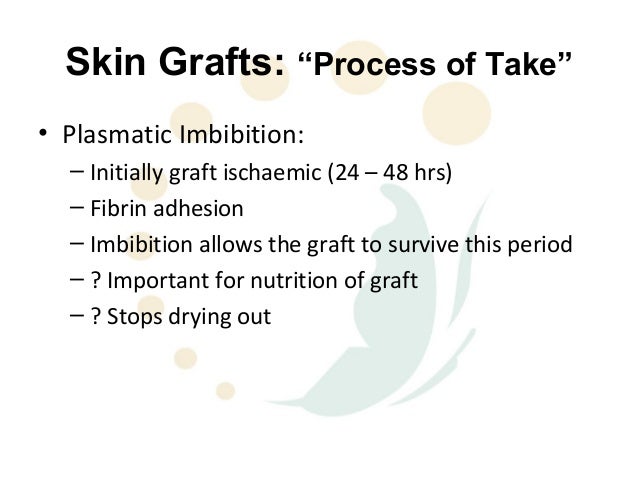 Skin Grafts: “Process of Take”

• Plasmatic Imbibition:
– Initially graft ischaemic (24 – 48 hrs)
– Fibrin adhesion
– Imbibition allows the graft to survive this period
– ? Important for nutrition of graft
– ? Stops drying out